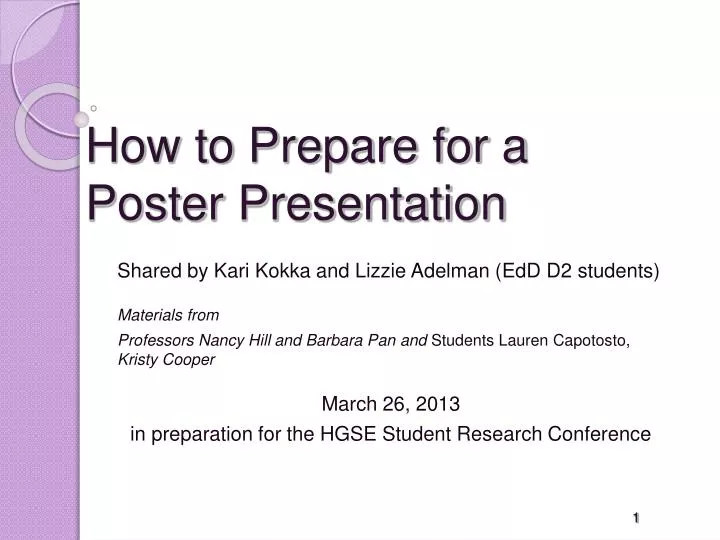 How to Prepare for a Poster Presentation

Shared by Kari Kokka and Lizzie Adelman (EdD D2 students)

Materials from

Professors Nancy Hill and Barbara Pan and Students Lauren Capotosto, Kristy Cooper

March 26, 2013

in preparation for the HGSE Student Research Conference

1